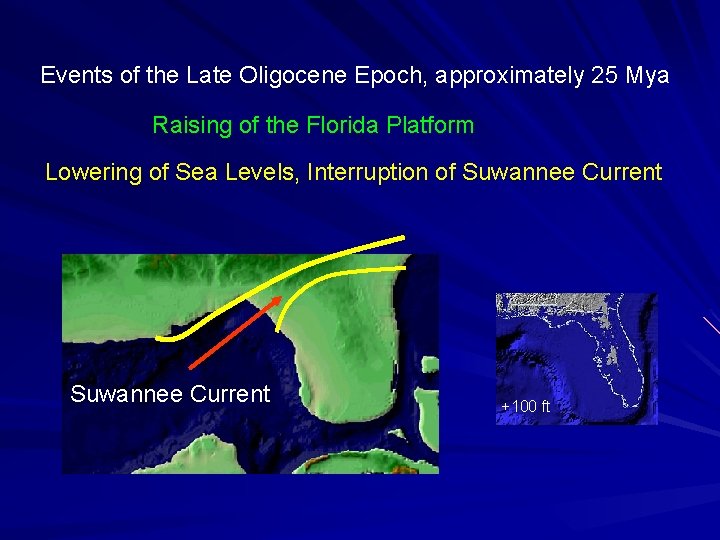 Events of the Late Oligocene Epoch, approximately 25 Mya

Raising of the Florida Platform

Lowering of Sea Levels, Interruption of Suwannee Current

Suwannee Current

+100 ft